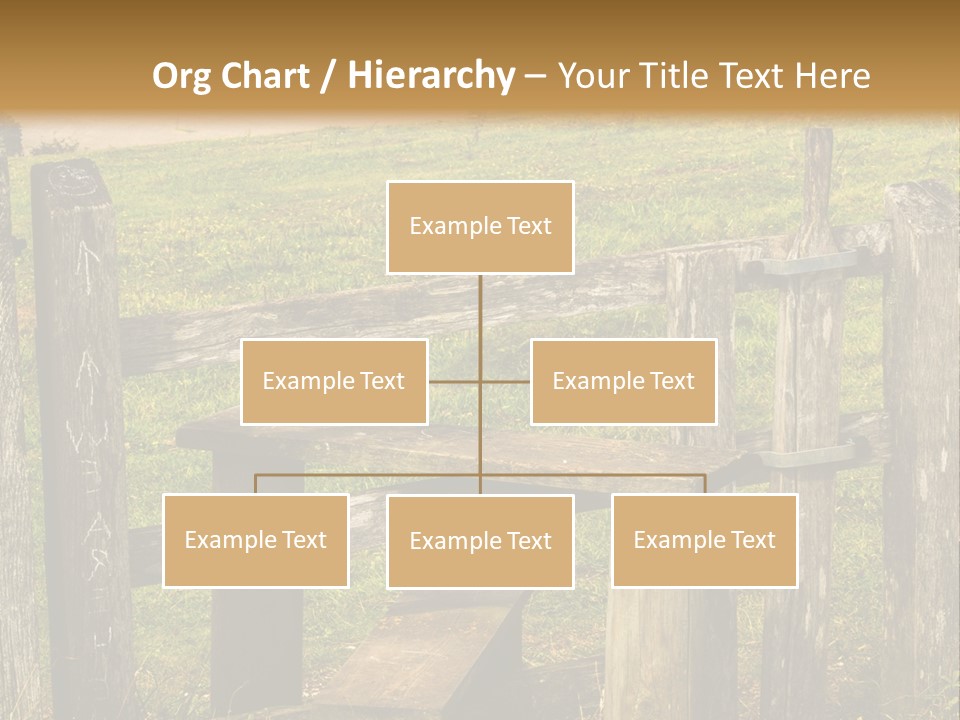 Org Chart / Hierarchy – Your Title Text Here

Example Text

Example Text

Example Text

Example Text

Example Text

Example Text